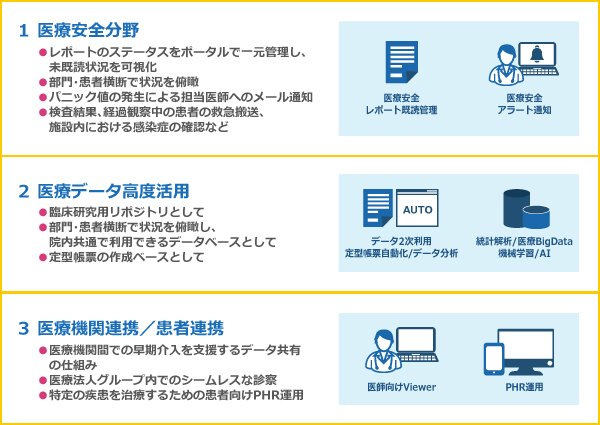 1 医療安全分野

●レポートのステータスをポータルで一元管理し、未既読状況を可視化
●部門･患者横断で状況を俯瞰
●パニック値の発生による担当医師へのメール通知
●検査結果、経過観察中の患者の救急搬送、施設内における感染症の確認など

医療安全
レポート既読管理

医療安全
アラート通知

2 医療データ高度活用

●臨床研究用リポジトリとして
●部門･患者横断で状況を俯瞰し、院内共通で利用できるデータベースとして
●定型帳票の作成ベースとして

AUTO

データ2次利用
定型帳票自動化/データ分析

統計解析/医療BigData
機械学習/AI

3 医療機関連携／患者連携

●医療機関間での早期介入を支援するデータ共有の仕組み
●医療法人グループ内でのシームレスな診察
●特定の疾患を治療するための患者向けPHR運用

医師向けViewer

PHR運用